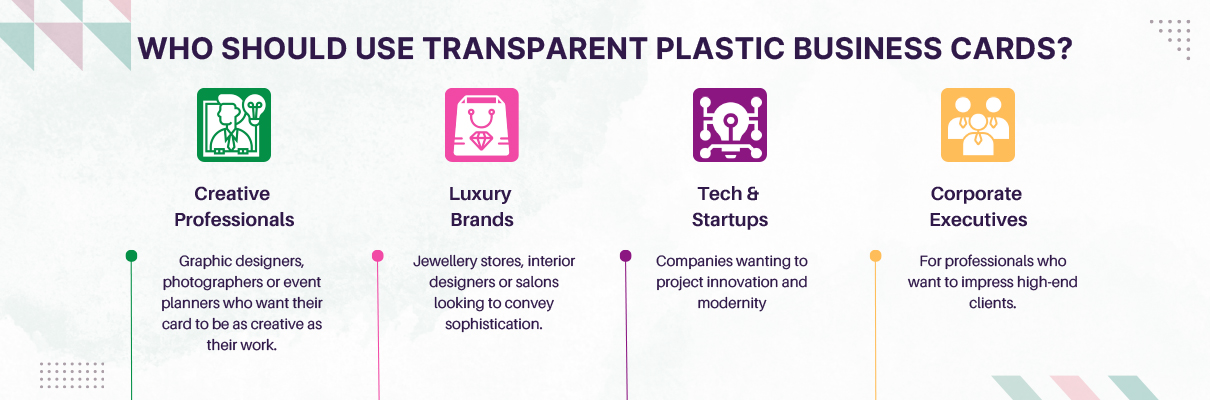 WHO SHOULD USE TRANSPARENT PLASTIC BUSINESS CARDS?

Creative Professionals

Graphic designers, photographers or event planners who want their card to be as creative as their work.

Luxury Brands

Jewellery stores, interior designers or salons looking to convey sophistication.

Tech & Startups

Companies wanting to project innovation and modernity

Corporate Executives

For professionals who want to impress high-end clients.